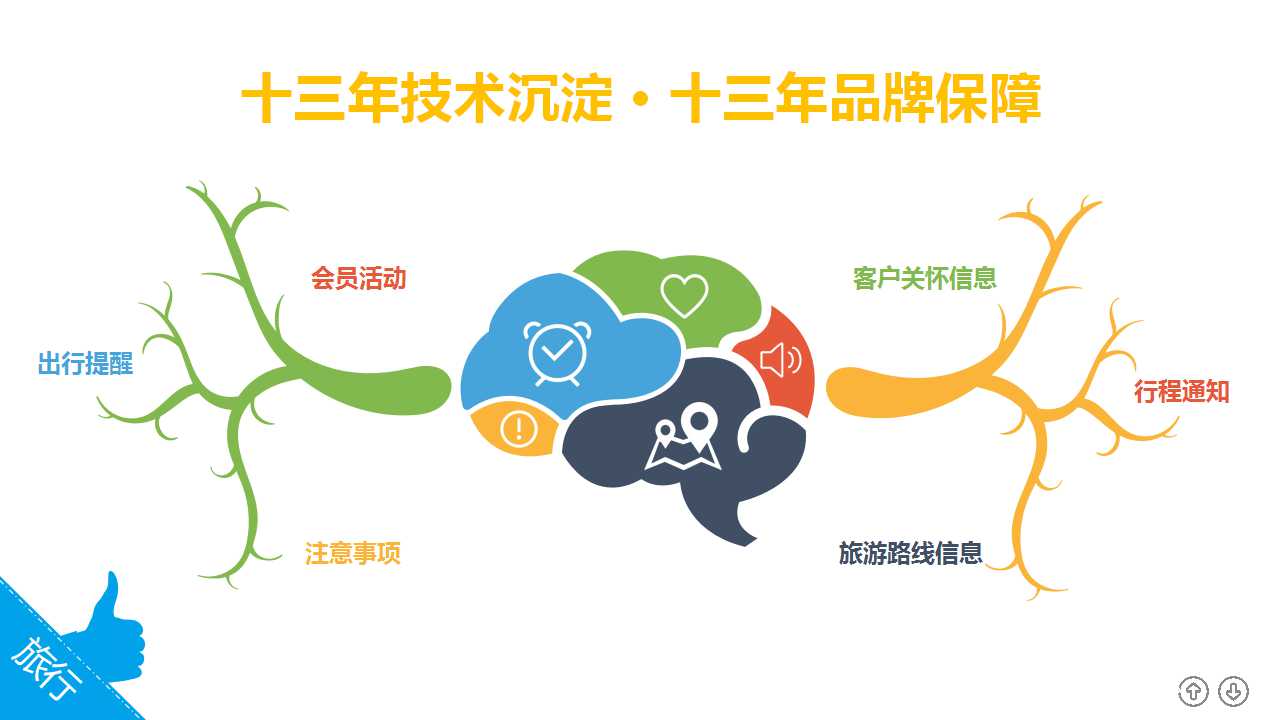 十三年技术沉淀 · 十三年品牌保障

会员活动

出行提醒

注意事项

客户关怀信息

行程通知

旅游路线信息

旅行